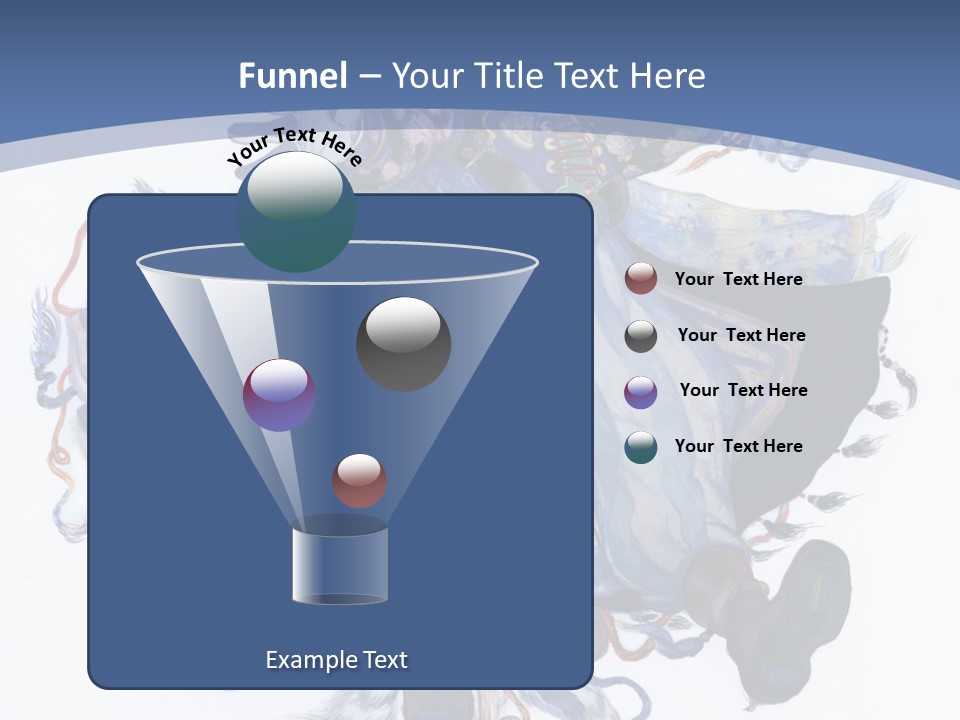 Funnel – Your Title Text Here

Your Text Here

Your Text Here

Your Text Here

Your Text Here

Your Text Here

Example Text